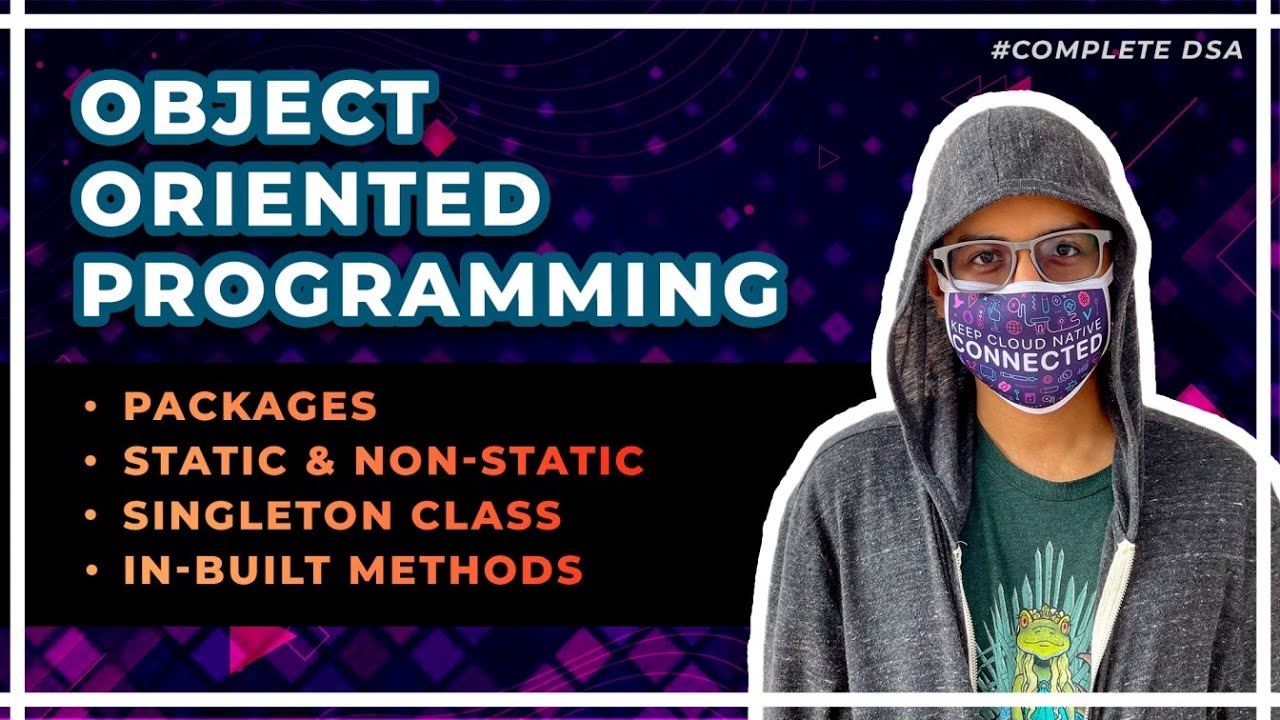 #COMPLETE DSA

OBJECT ORIENTED PROGRAMMING

• PACKAGES
• STATIC & NON-STATIC
• SINGLETON CLASS
• IN-BUILT METHODS

KEEP CLOUD NATIVE CONNECTED